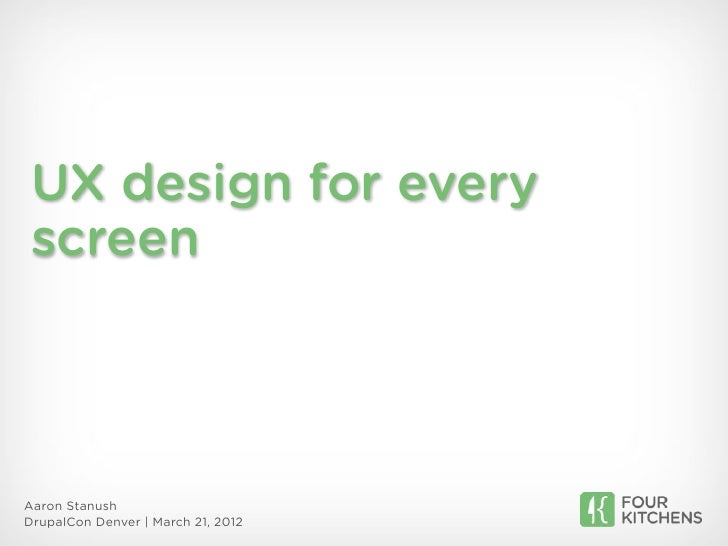 UX design for every screen

Aaron Stanush
DrupalCon Denver | March 21, 2012

FOUR KITCHENS